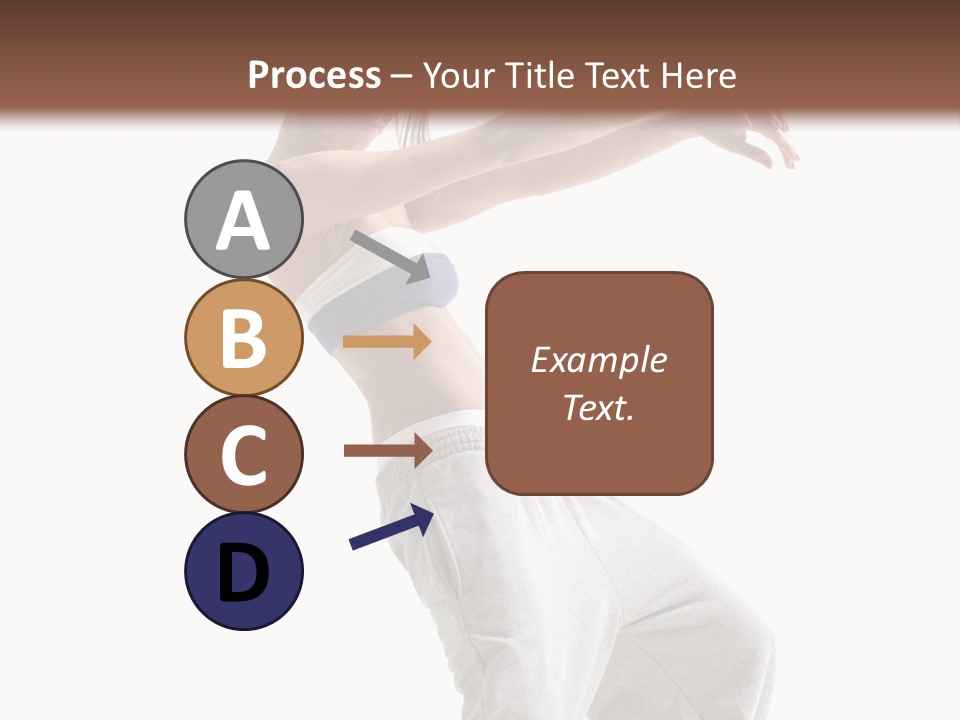 Process – Your Title Text Here

A

B

C

D

Example Text.